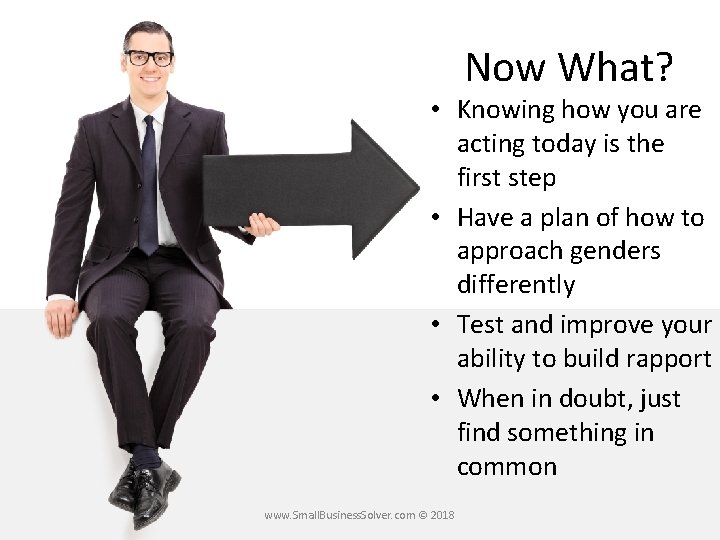 Now What?

• Knowing how you are acting today is the first step
• Have a plan of how to approach genders differently
• Test and improve your ability to build rapport
• When in doubt, just find something in common

www.SmallBusinessSolver.com © 2018